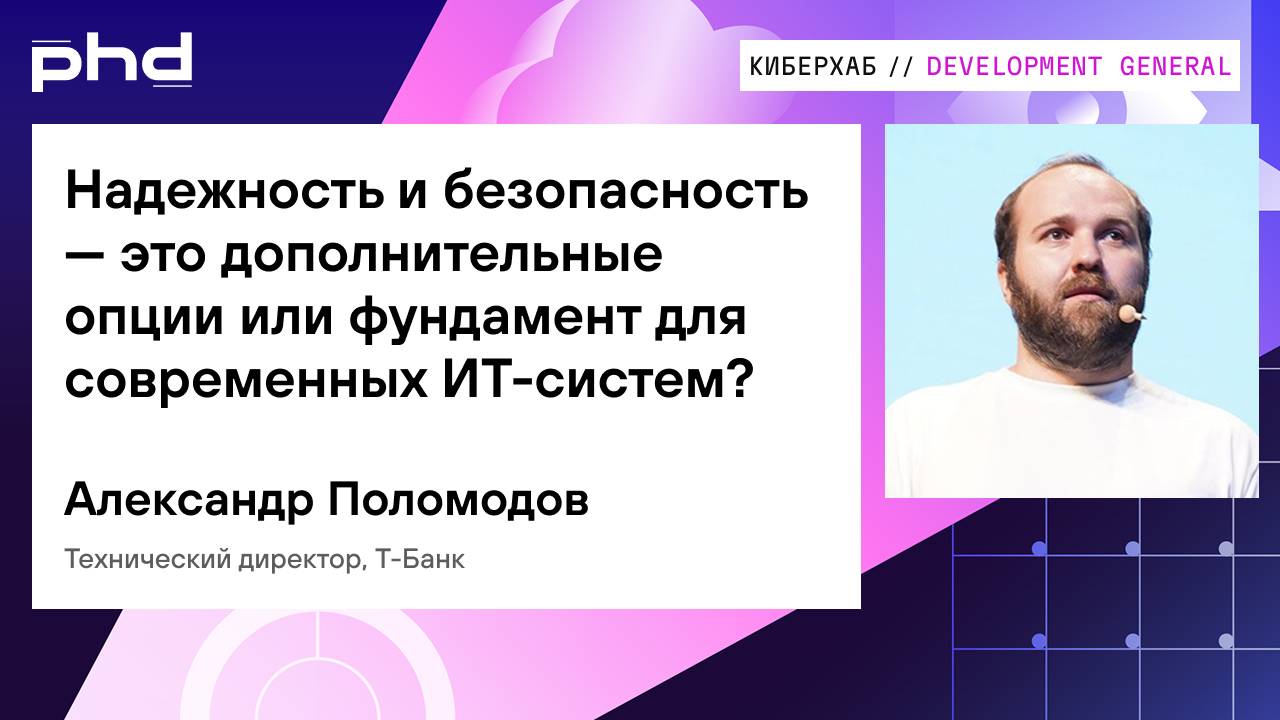 phd

КИБЕРХАБ // DEVELOPMENT GENERAL

Надежность и безопасность — это дополнительные опции или фундамент для современных ИТ-систем?

Александр Поломодов

Технический директор, Т-Банк